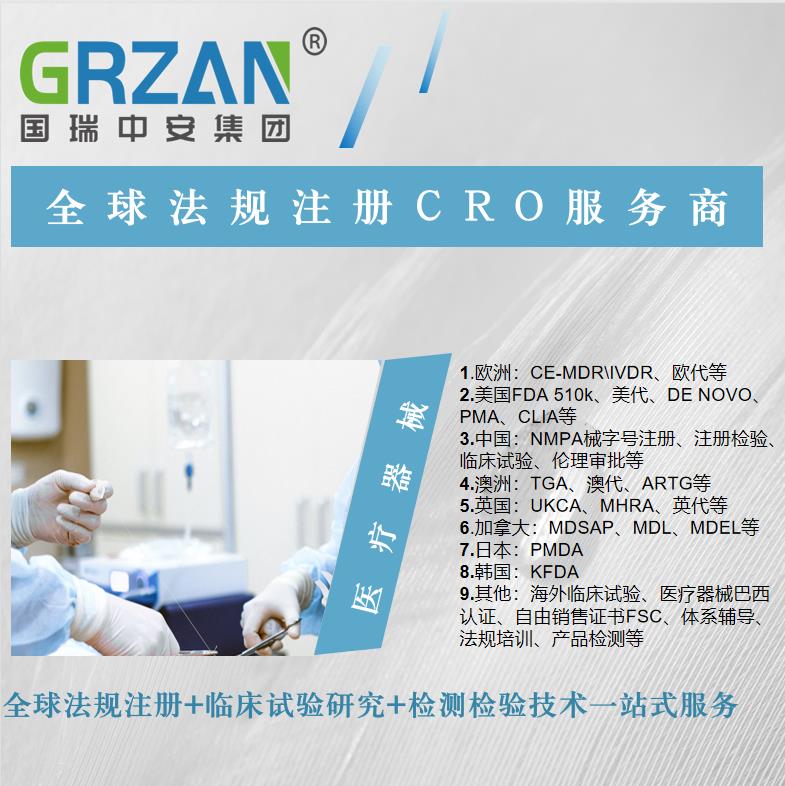 GRZAN®
国瑞中安集团

全球法规注册CRO服务商

医疗器械

1.欧洲：CE-MDR\IVDR、欧代等
2.美国FDA 510k、美代、DE NOVO、PMA、CLIA等
3.中国：NMPA械字号注册、注册检验、临床试验、伦理审批等
4.澳洲：TGA、澳代、ARTG等
5.英国：UKCA、MHRA、英代等
6.加拿大：MDSAP、MDL、MDEL等
7.日本：PMDA
8.韩国：KFDA
9.其他：海外临床试验、医疗器械巴西认证、自由销售证书FSC、体系辅导、法规培训、产品检测等

全球法规注册+临床试验研究+检测检验技术一站式服务